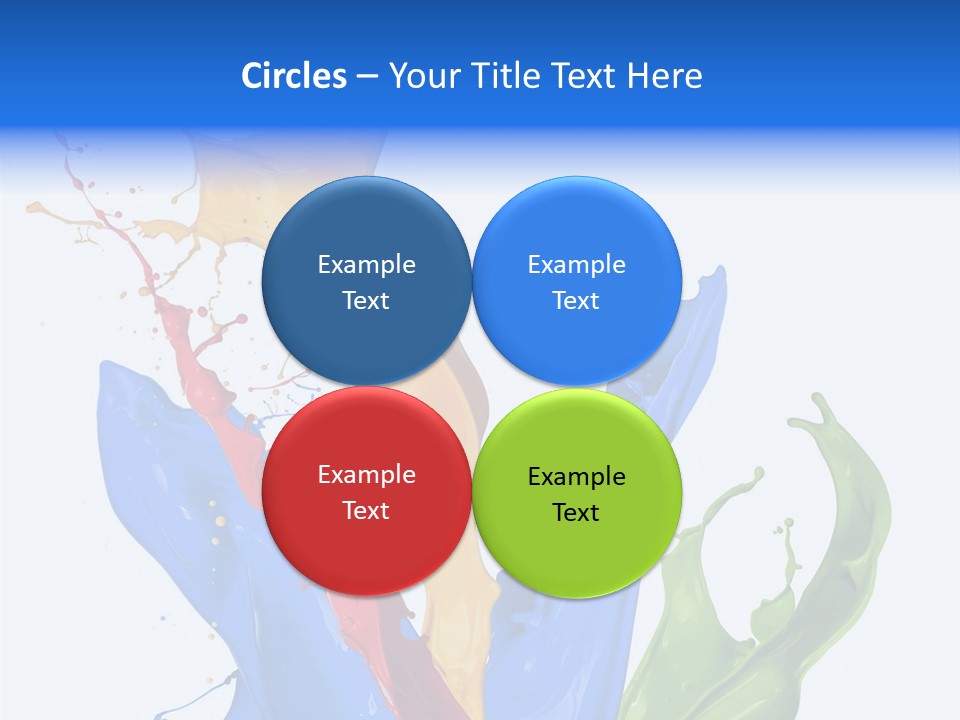 Circles – Your Title Text Here

Example Text

Example Text

Example Text

Example Text